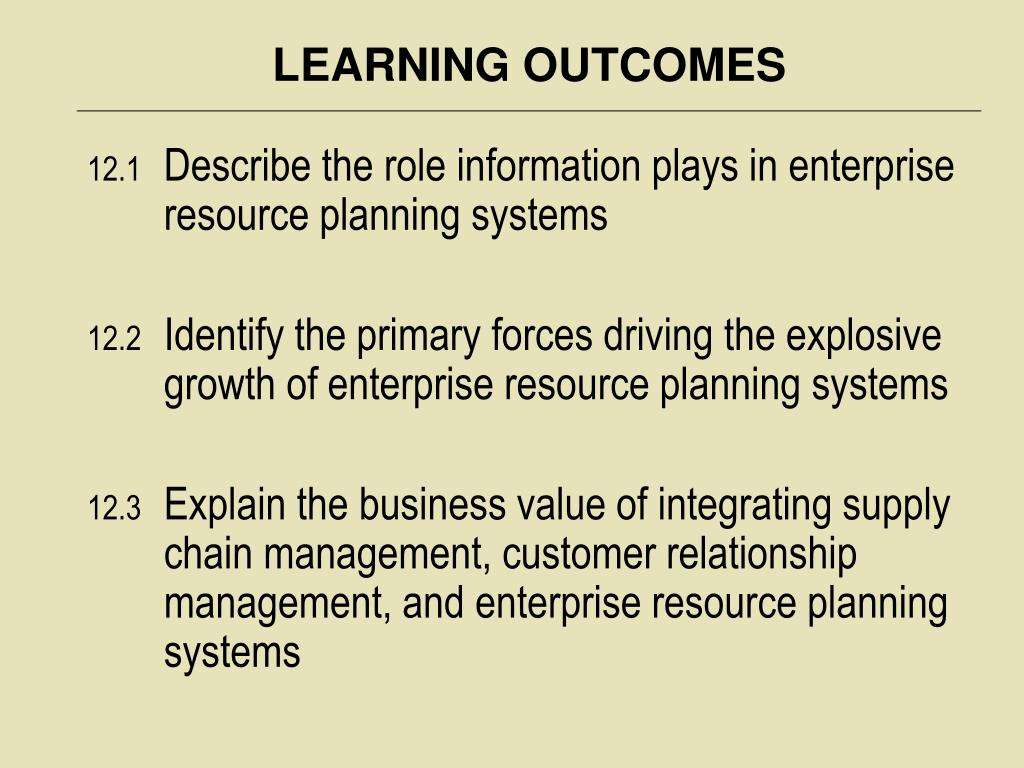 LEARNING OUTCOMES

12.1 Describe the role information plays in enterprise resource planning systems

12.2 Identify the primary forces driving the explosive growth of enterprise resource planning systems

12.3 Explain the business value of integrating supply chain management, customer relationship management, and enterprise resource planning systems